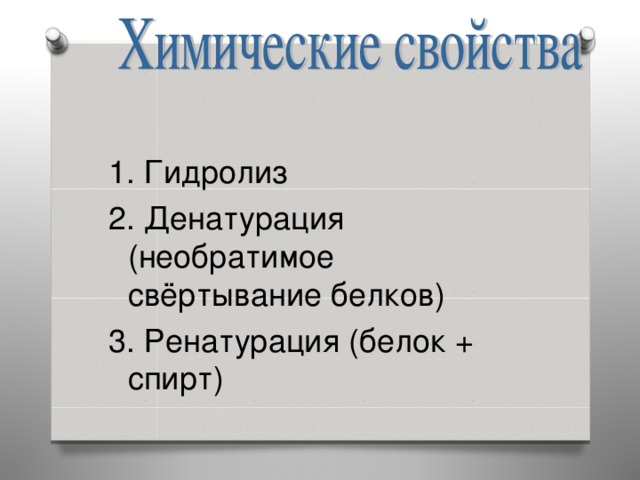 Химические свойства

1. Гидролиз

2. Денатурация (необратимое свёртывание белков)

3. Ренатурация (белок + спирт)